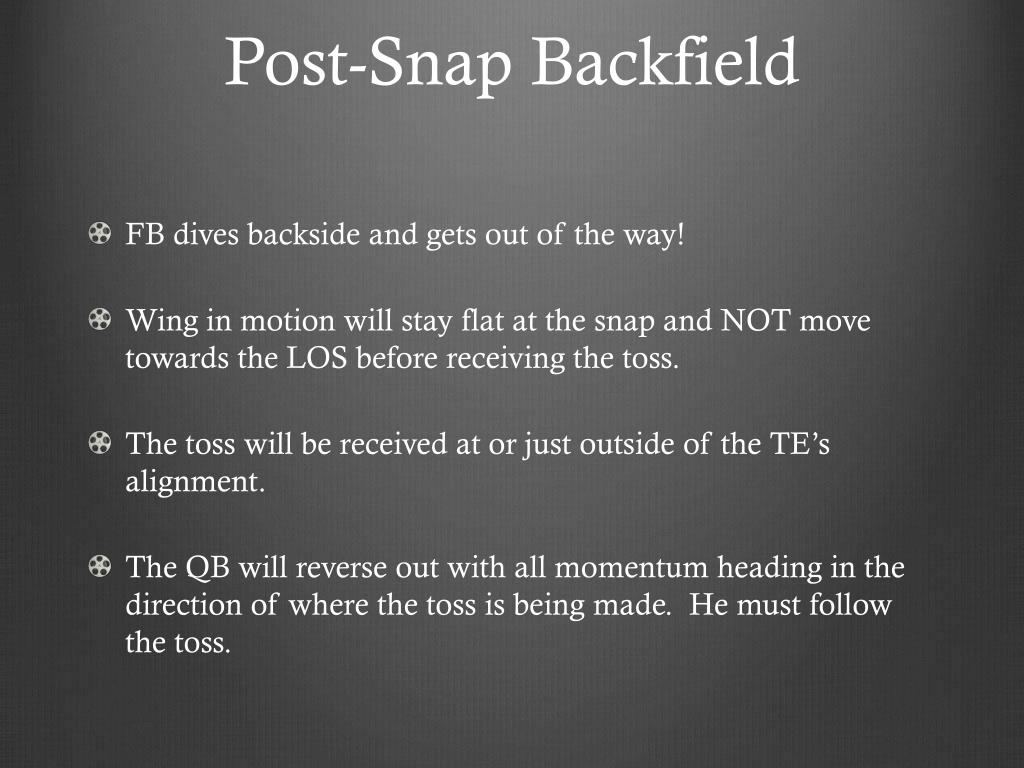 Post-Snap Backfield

FB dives backside and gets out of the way!

Wing in motion will stay flat at the snap and NOT move towards the LOS before receiving the toss.

The toss will be received at or just outside of the TE's alignment.

The QB will reverse out with all momentum heading in the direction of where the toss is being made. He must follow the toss.